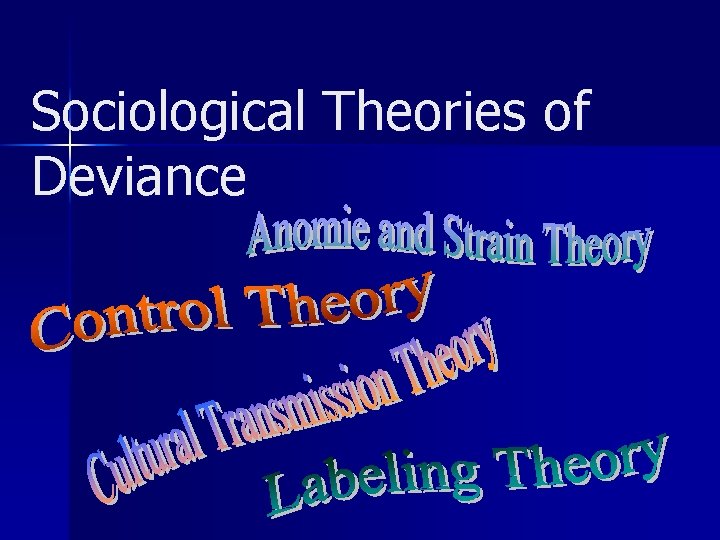 Sociological Theories of Deviance

Anomie and Strain Theory

Control Theory

Cultural Transmission Theory

Labeling Theory